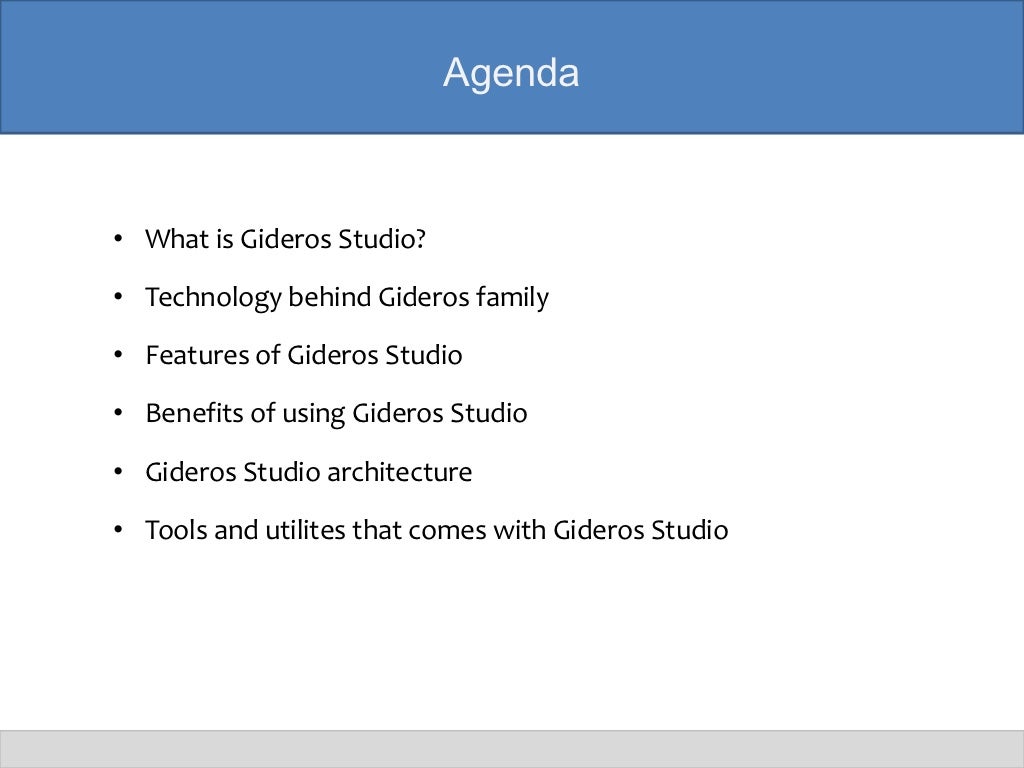 Agenda

• What is Gideros Studio?
• Technology behind Gideros family
• Features of Gideros Studio
• Benefits of using Gideros Studio
• Gideros Studio architecture
• Tools and utilites that comes with Gideros Studio